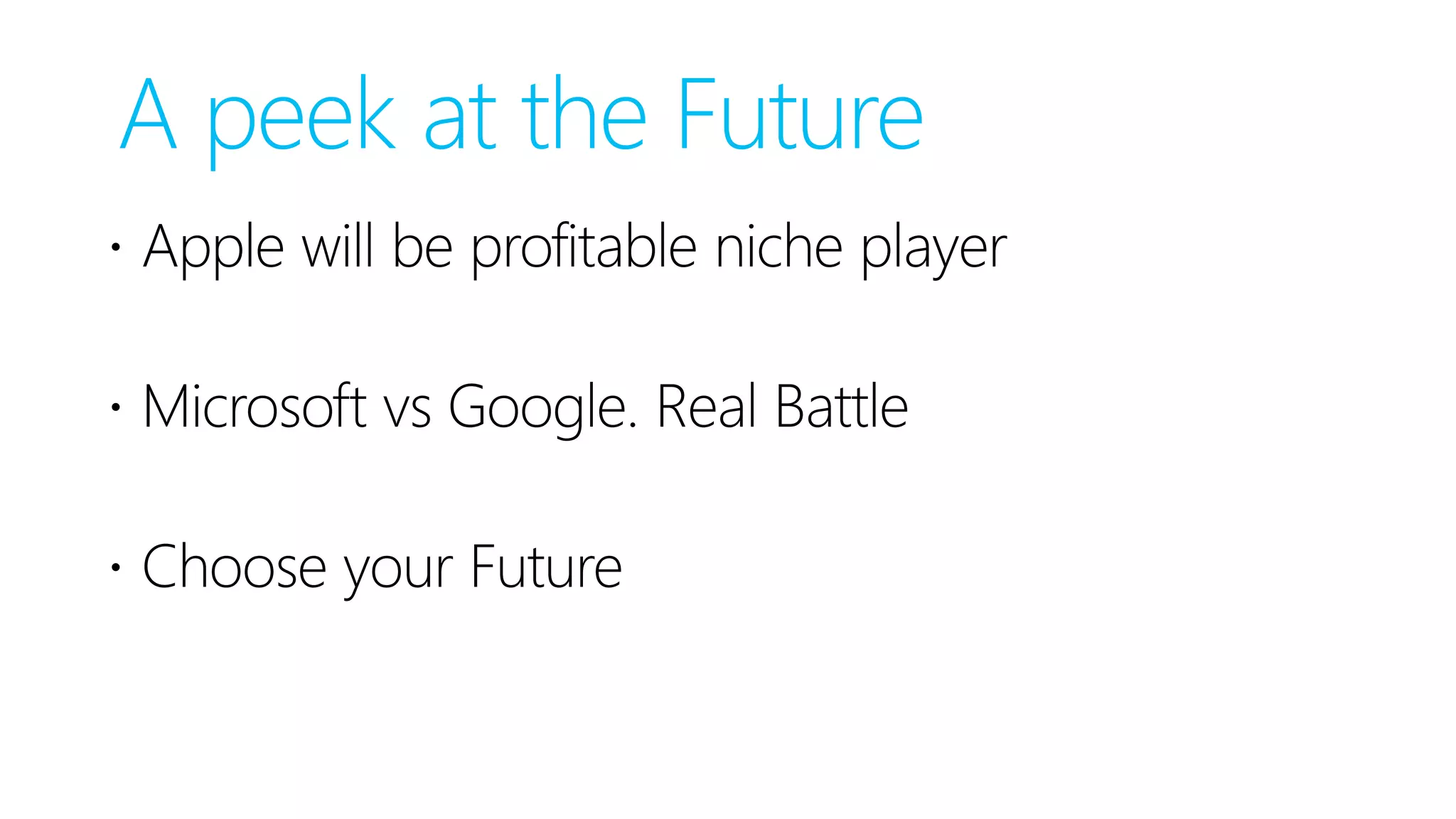 A peek at the Future

• Apple will be profitable niche player

• Microsoft vs Google. Real Battle

• Choose your Future